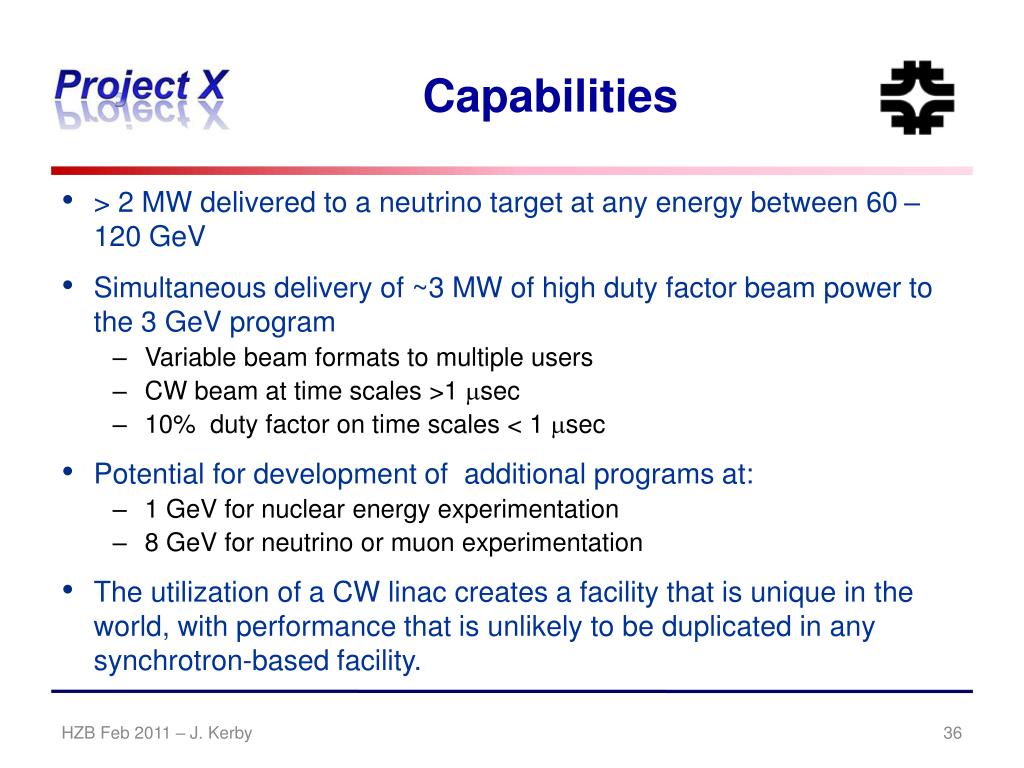 Project X

Capabilities

• > 2 MW delivered to a neutrino target at any energy between 60 – 120 GeV

• Simultaneous delivery of ~3 MW of high duty factor beam power to the 3 GeV program
– Variable beam formats to multiple users
– CW beam at time scales >1 $\mu$sec
– 10% duty factor on time scales < 1 $\mu$sec

• Potential for development of additional programs at:
– 1 GeV for nuclear energy experimentation
– 8 GeV for neutrino or muon experimentation

• The utilization of a CW linac creates a facility that is unique in the world, with performance that is unlikely to be duplicated in any synchrotron-based facility.

HZB Feb 2011 – J. Kerby

36